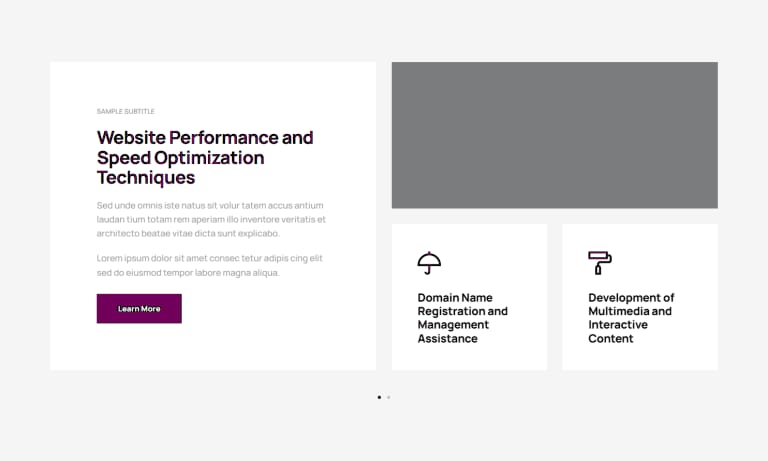 SAMPLE SUBTITLE

Website Performance and Speed Optimization Techniques

Sed unde omnis iste natus sit volur tatem accus antium laudan tium totam rem aperiam illo inventore veritatis et architecto beatae vitae dicta sunt explicabo.

Lorem ipsum dolor sit amet consec tetur adipis cing elit sed do eiusmod tempor labore magna aliqua.

Learn More

Domain Name Registration and Management Assistance

Development of Multimedia and Interactive Content